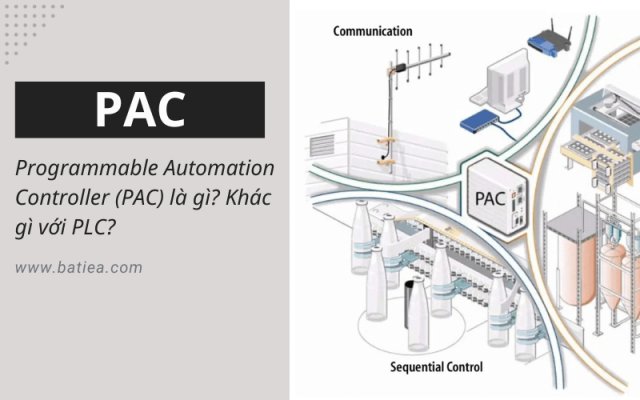 PAC

Programmable Automation Controller (PAC) là gì? Khác gì với PLC?

www.batiea.com

Communication

PAC

Sequential Control